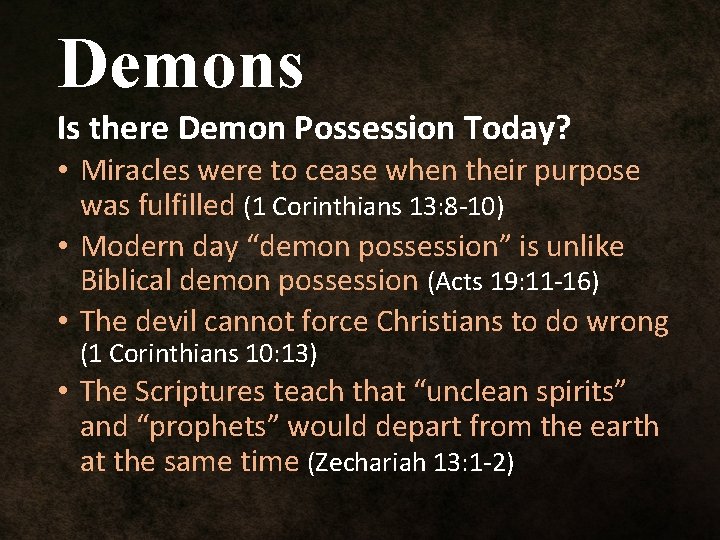 Demons

Is there Demon Possession Today?

• Miracles were to cease when their purpose was fulfilled (1 Corinthians 13:8-10)
• Modern day “demon possession” is unlike Biblical demon possession (Acts 19:11-16)
• The devil cannot force Christians to do wrong (1 Corinthians 10:13)
• The Scriptures teach that “unclean spirits” and “prophets” would depart from the earth at the same time (Zechariah 13:1-2)